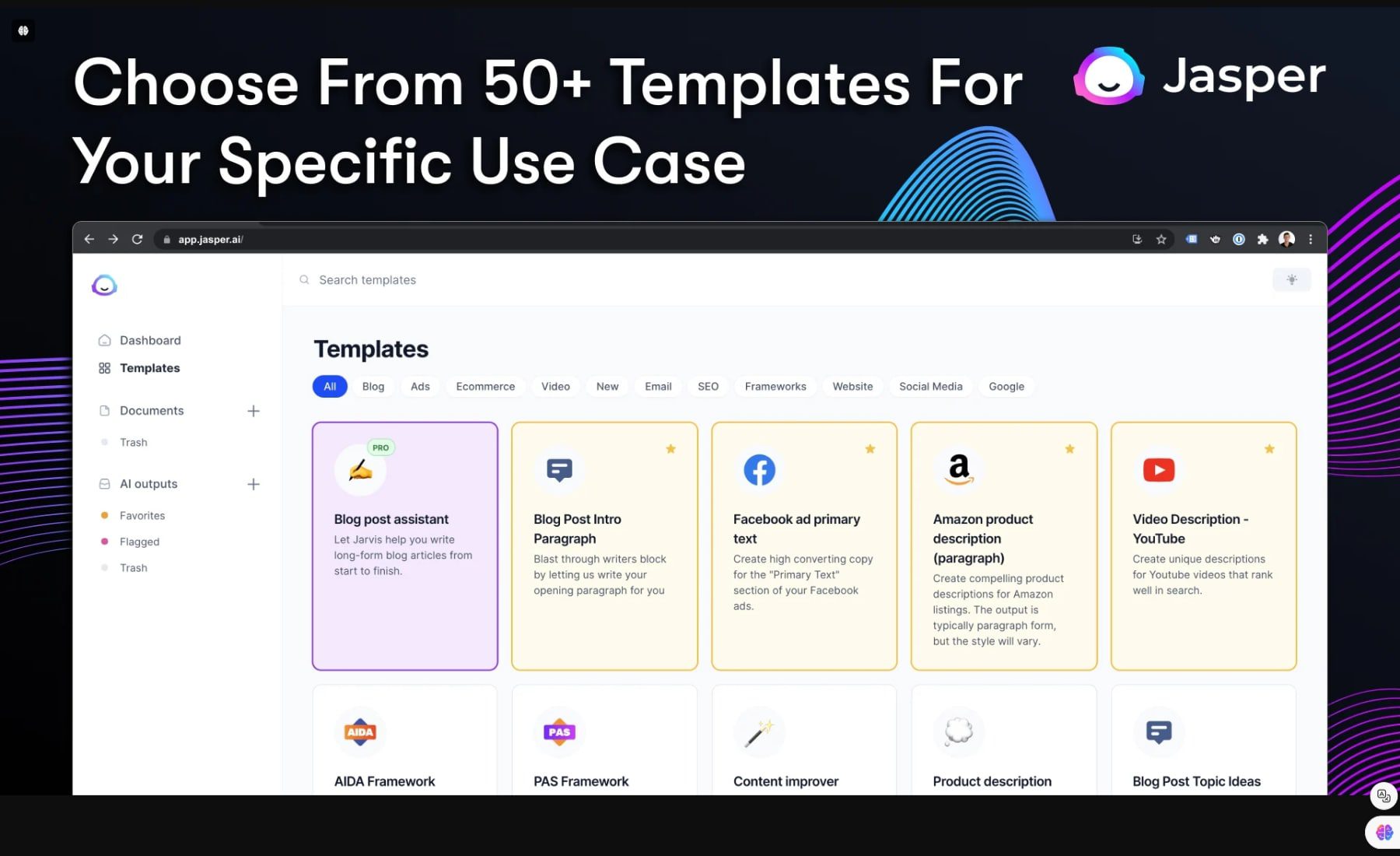 Choose From 50+ Templates For Your Specific Use Case

Jasper

app.jasper.ai/

Search templates

Dashboard
Templates
Documents
Trash
AI outputs
Favorites
Flagged
Trash

Templates

All Blog Ads Ecommerce Video New Email SEO Frameworks Website Social Media Google

PRO
Blog post assistant
Let Jarvis help you write long-form blog articles from start to finish.

Blog Post Intro Paragraph
Blast through writers block by letting us write your opening paragraph for you

Facebook ad primary text
Create high converting copy for the "Primary Text" section of your Facebook ads.

Amazon product description (paragraph)
Create compelling product descriptions for Amazon listings. The output is typically paragraph form, but the style will vary.

Video Description - YouTube
Create unique descriptions for Youtube videos that rank well in search.

AIDA
AIDA Framework

PAS
PAS Framework

Content improver

Product description

Blog Post Topic Ideas